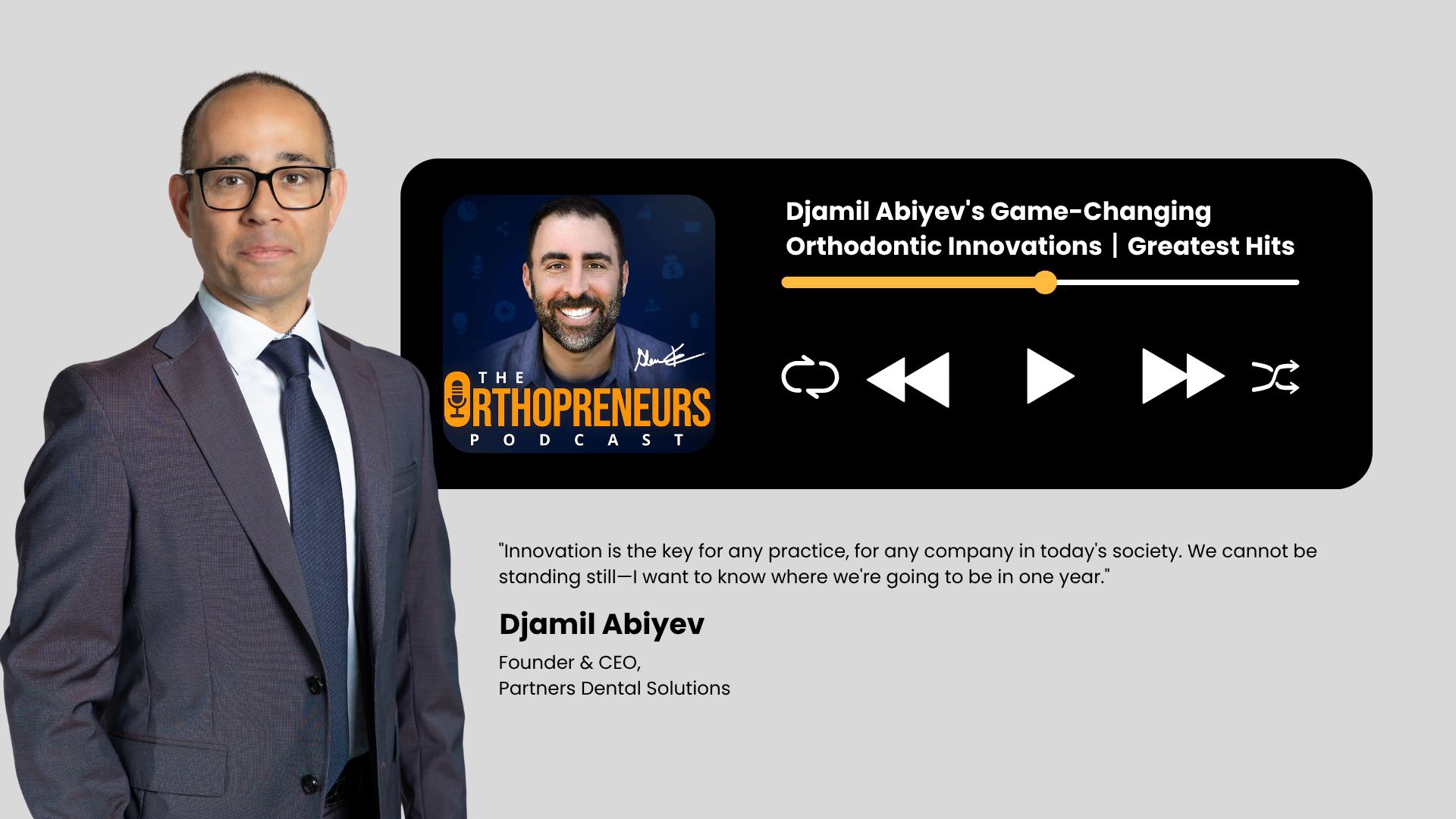 THE
ORTHOPRENEURS
PODCAST

Djamil Abiyev's Game-Changing Orthodontic Innovations | Greatest Hits

"Innovation is the key for any practice, for any company in today's society. We cannot be standing still—I want to know where we're going to be in one year."

Djamil Abiyev

Founder & CEO,
Partners Dental Solutions